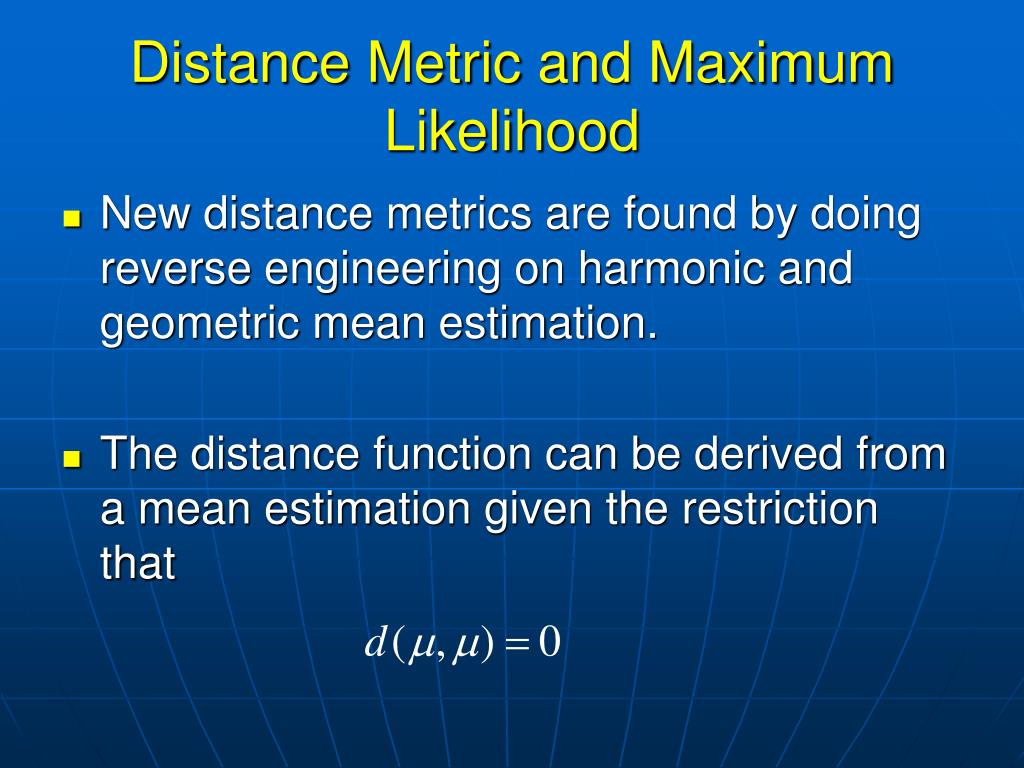 Distance Metric and Maximum Likelihood

New distance metrics are found by doing reverse engineering on harmonic and geometric mean estimation.

The distance function can be derived from a mean estimation given the restriction that

$d(\mu, \mu) = 0$